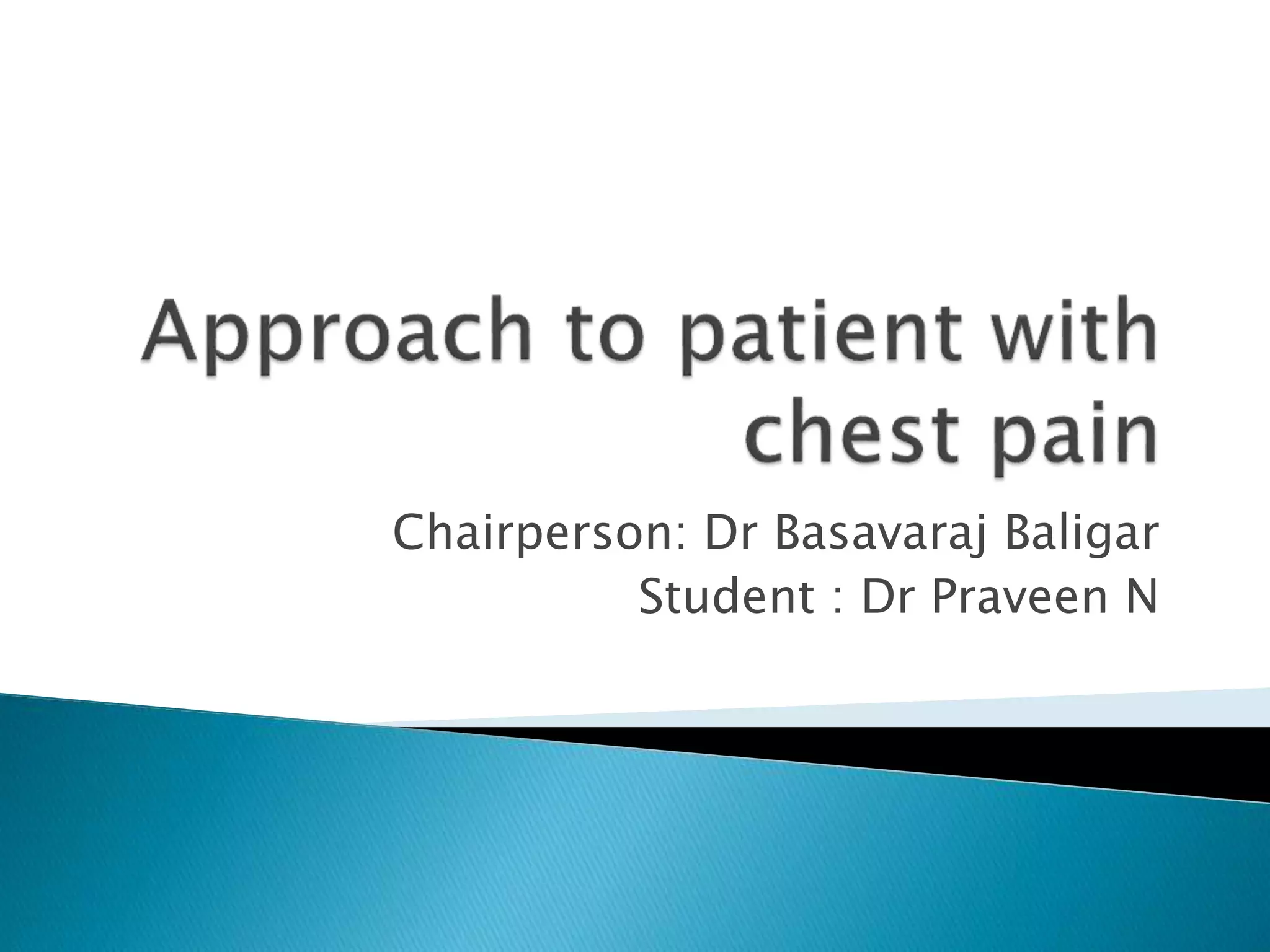 Approach to patient with chest pain

Chairperson: Dr Basavaraj Baligar
Student : Dr Praveen N